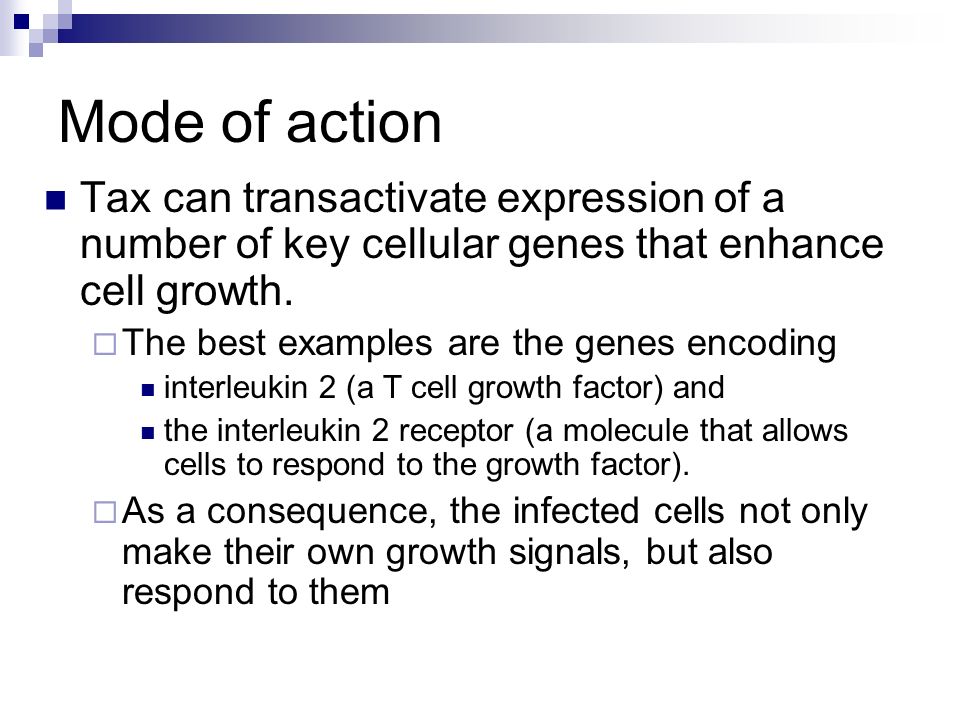 Mode of action

Tax can transactivate expression of a number of key cellular genes that enhance cell growth.

The best examples are the genes encoding

interleukin 2 (a T cell growth factor) and

the interleukin 2 receptor (a molecule that allows cells to respond to the growth factor).

As a consequence, the infected cells not only make their own growth signals, but also respond to them